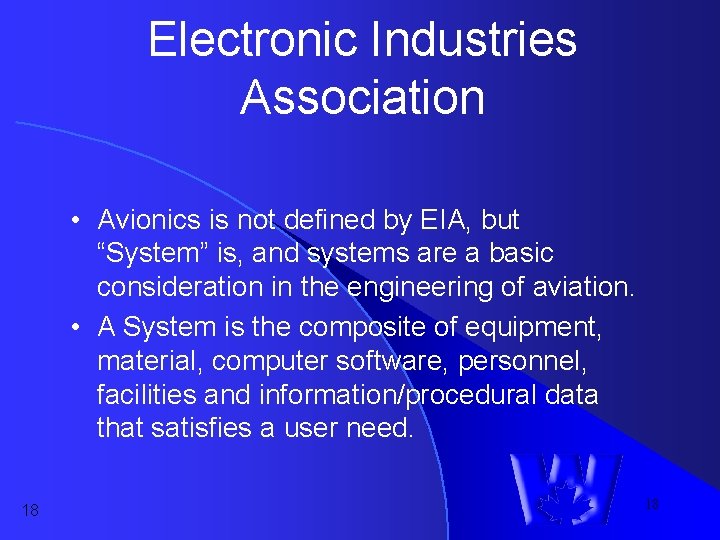 Electronic Industries Association

• Avionics is not defined by EIA, but "System" is, and systems are a basic consideration in the engineering of aviation.
• A System is the composite of equipment, material, computer software, personnel, facilities and information/procedural data that satisfies a user need.

18

18